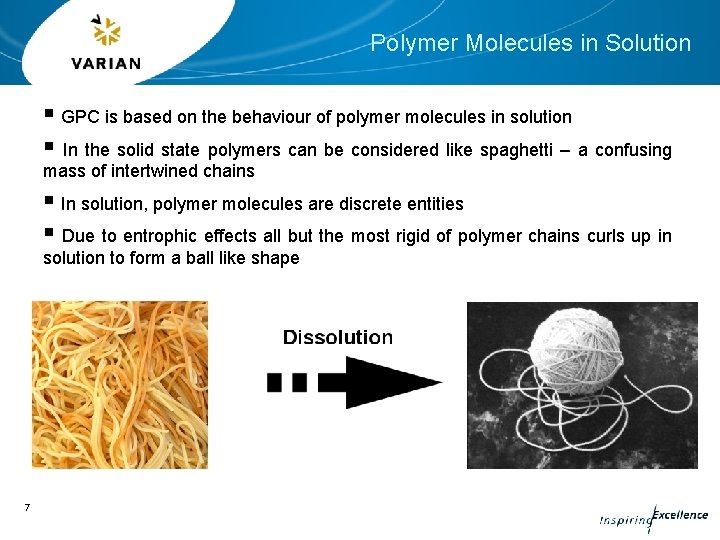 VARIAN

Polymer Molecules in Solution

▪ GPC is based on the behaviour of polymer molecules in solution

▪ In the solid state polymers can be considered like spaghetti – a confusing mass of intertwined chains

▪ In solution, polymer molecules are discrete entities

▪ Due to entrophic effects all but the most rigid of polymer chains curls up in solution to form a ball like shape

Dissolution

7

Inspiring Excellence